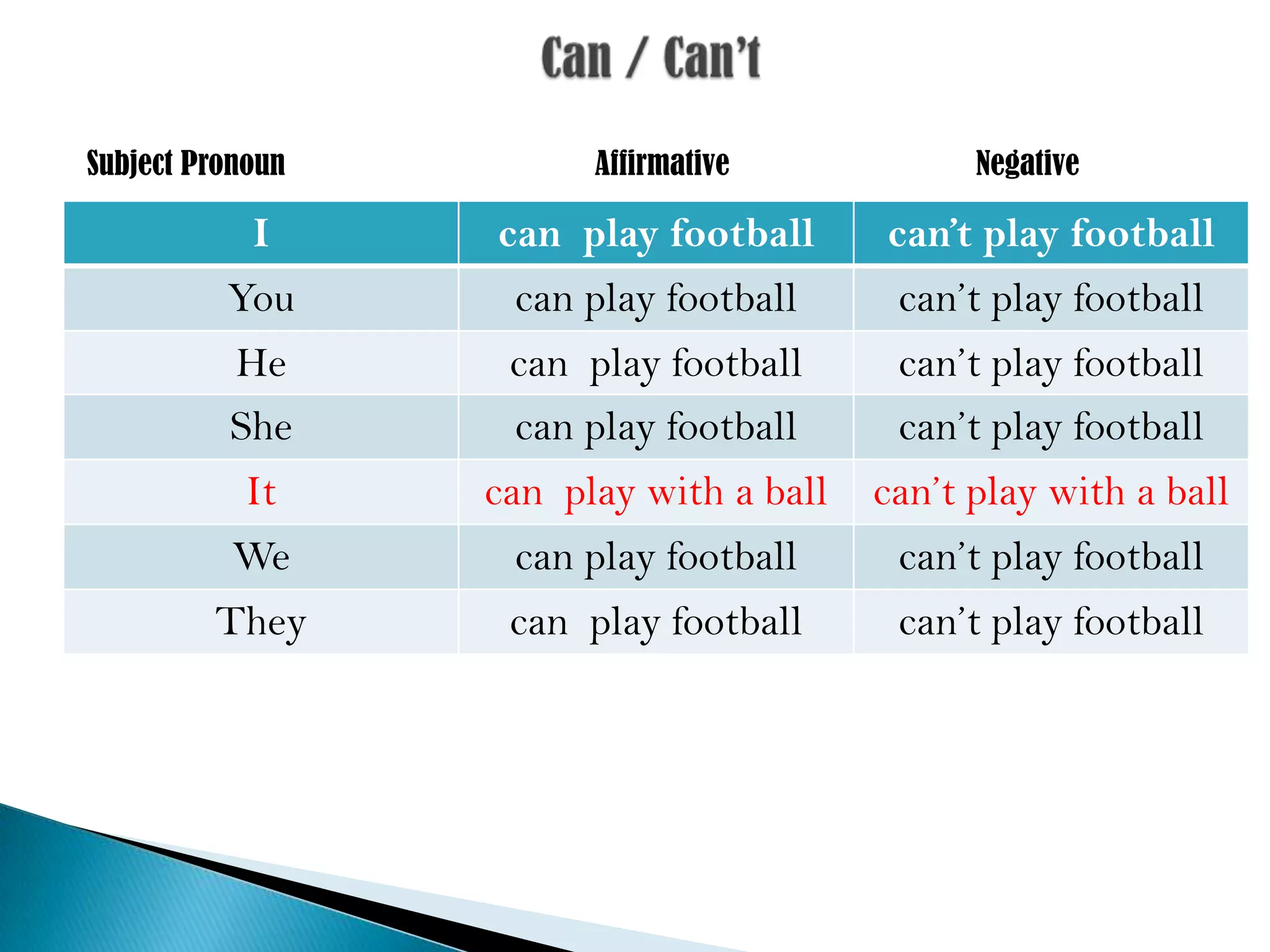 Can / Can’t

| Subject Pronoun | Affirmative | Negative |
|---|---|---|
| I | can play football | can’t play football |
| You | can play football | can’t play football |
| He | can play football | can’t play football |
| She | can play football | can’t play football |
| It | can play with a ball | can’t play with a ball |
| We | can play football | can’t play football |
| They | can play football | can’t play football |